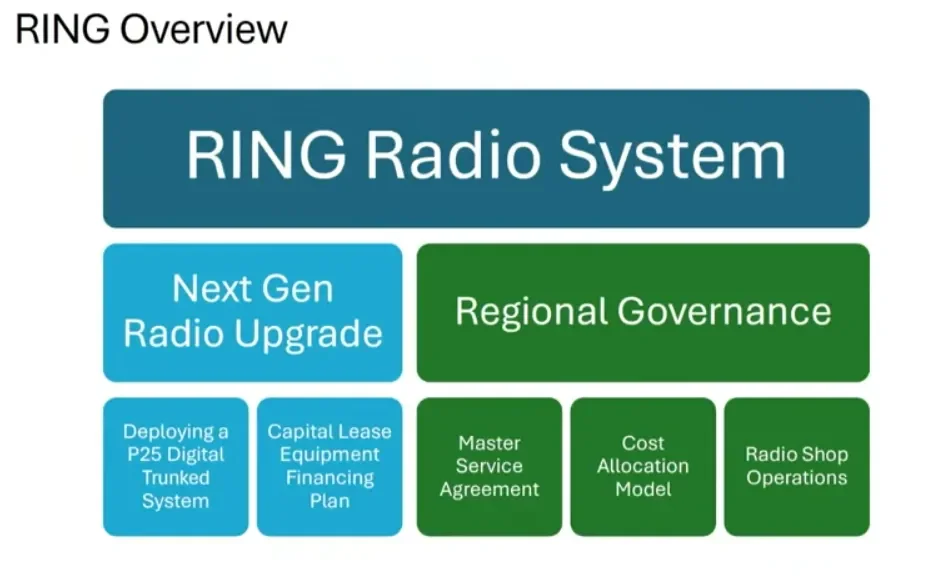 RING Overview

RING Radio System

Next Gen Radio Upgrade

Regional Governance

Deploying a P25 Digital Trunked System

Capital Lease Equipment Financing Plan

Master Service Agreement

Cost Allocation Model

Radio Shop Operations